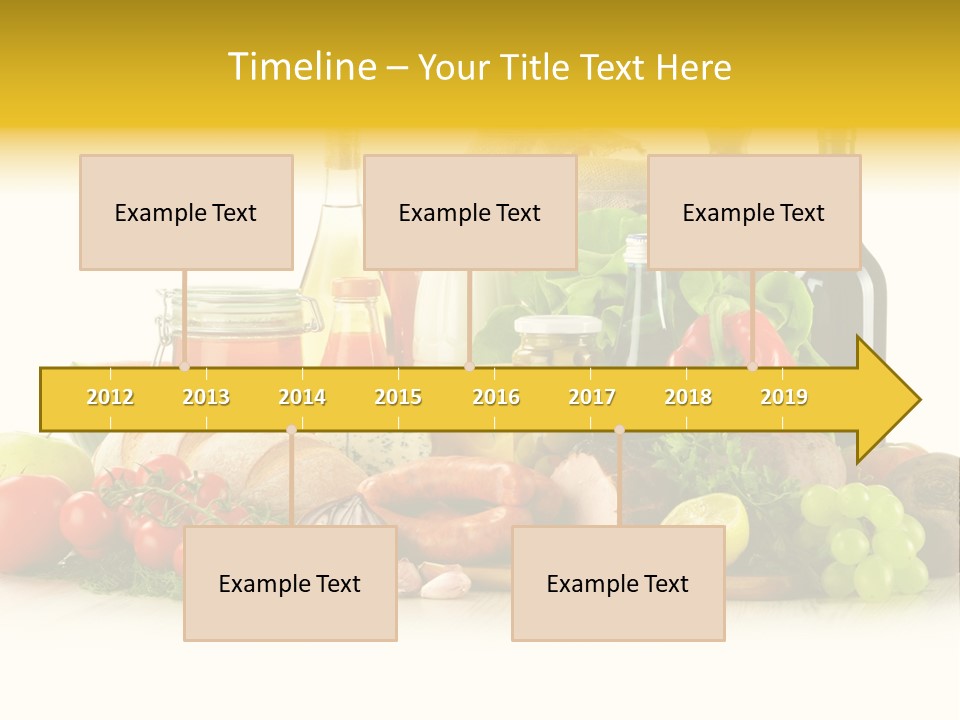 Timeline – Your Title Text Here

Example Text

Example Text

Example Text

2012 2013 2014 2015 2016 2017 2018 2019

Example Text

Example Text